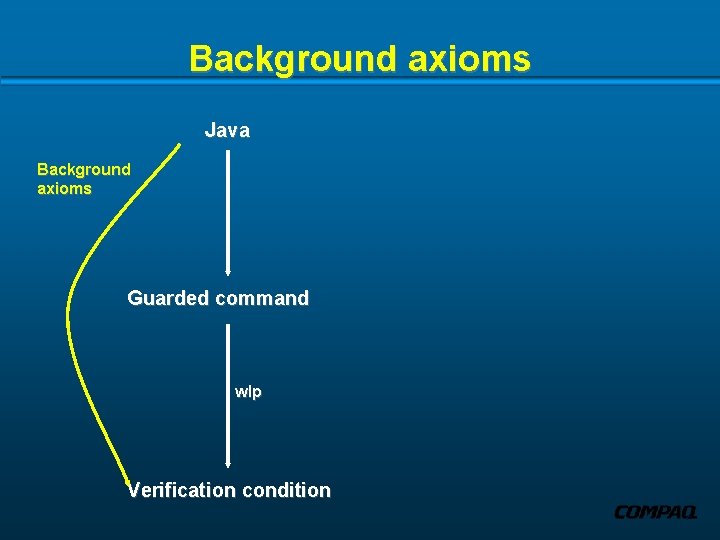 Background axioms

Java

Background axioms

Guarded command

wlp

Verification condition

COMPAQ